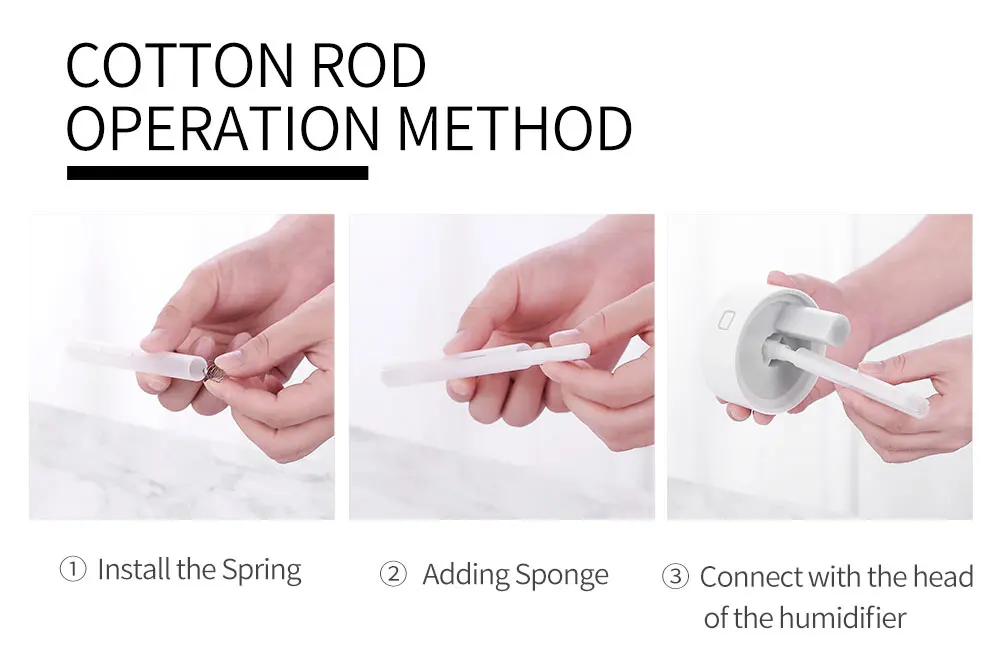 COTTON ROD
OPERATION METHOD

① Install the Spring

② Adding Sponge

③ Connect with the head of the humidifier